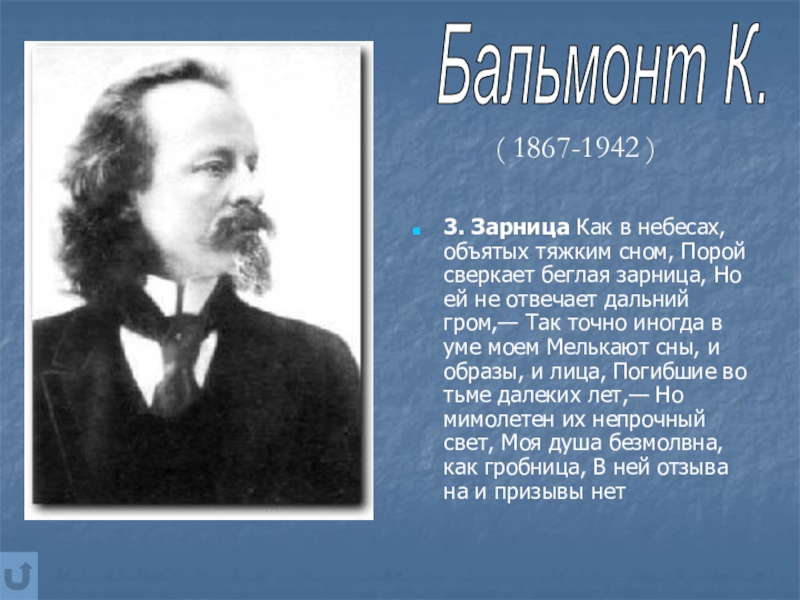 Бальмонт К.

( 1867-1942 )

3. Зарница Как в небесах, объятых тяжким сном, Порой сверкает беглая зарница, Но ей не отвечает дальний гром,— Так точно иногда в уме моем Мелькают сны, и образы, и лица, Погибшие во тьме далеких лет,— Но мимолетен их непрочный свет, Моя душа безмолвна, как гробница, В ней отзыва на и призывы нет